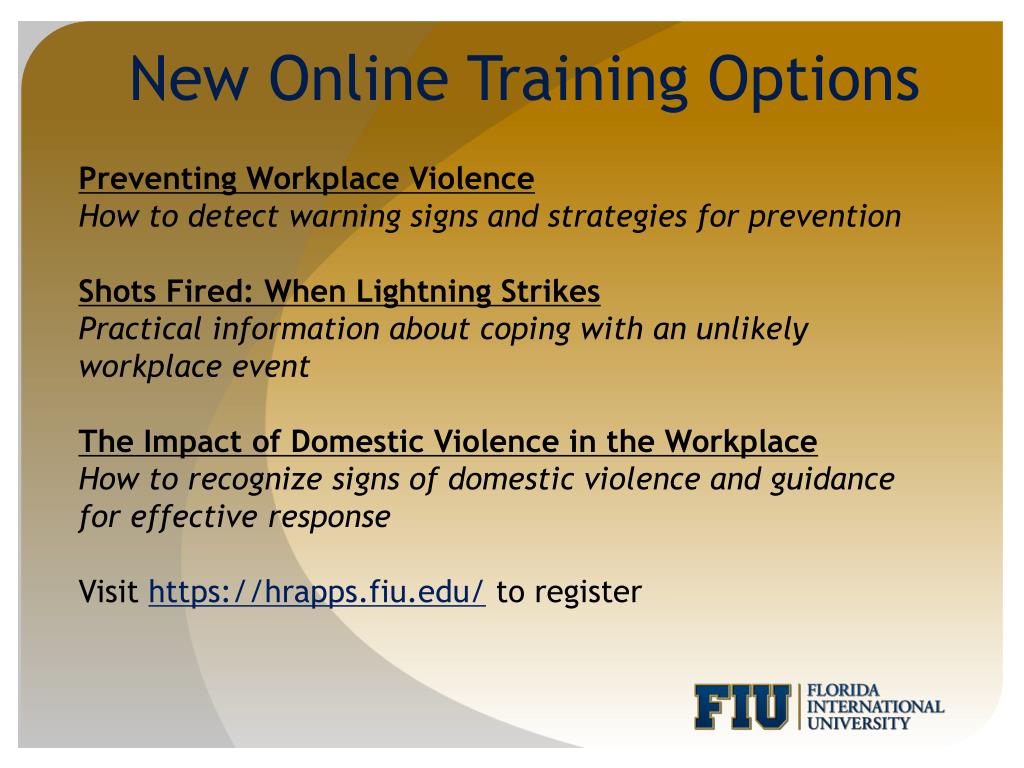 New Online Training Options

Preventing Workplace Violence
How to detect warning signs and strategies for prevention

Shots Fired: When Lightning Strikes
Practical information about coping with an unlikely workplace event

The Impact of Domestic Violence in the Workplace
How to recognize signs of domestic violence and guidance for effective response

Visit https://hrapps.fiu.edu/ to register

FIU FLORIDA INTERNATIONAL UNIVERSITY